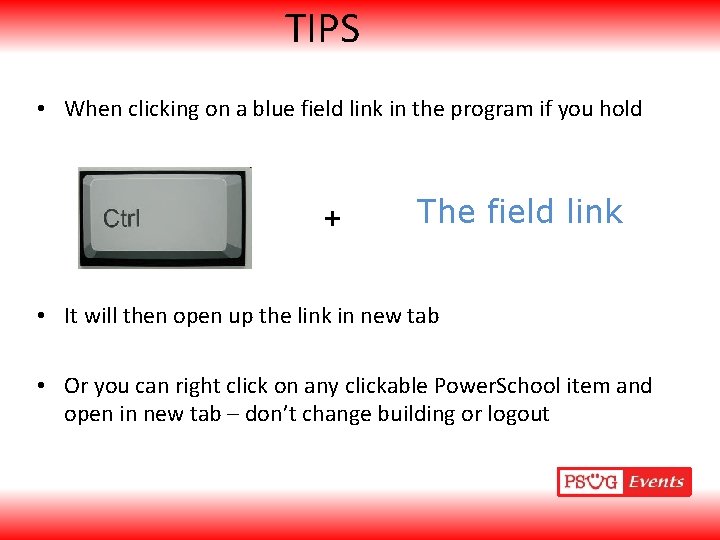 TIPS

• When clicking on a blue field link in the program if you hold

Ctrl

+

The field link

• It will then open up the link in new tab

• Or you can right click on any clickable PowerSchool item and open in new tab – don't change building or logout

PSUG Events